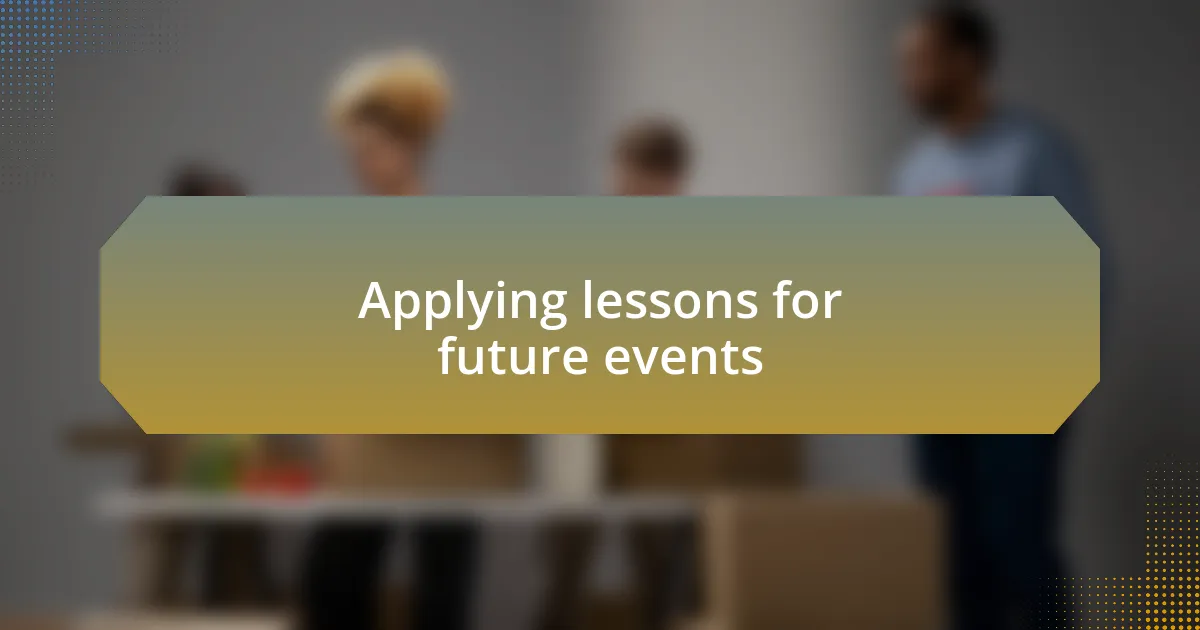 Applying lessons for future events